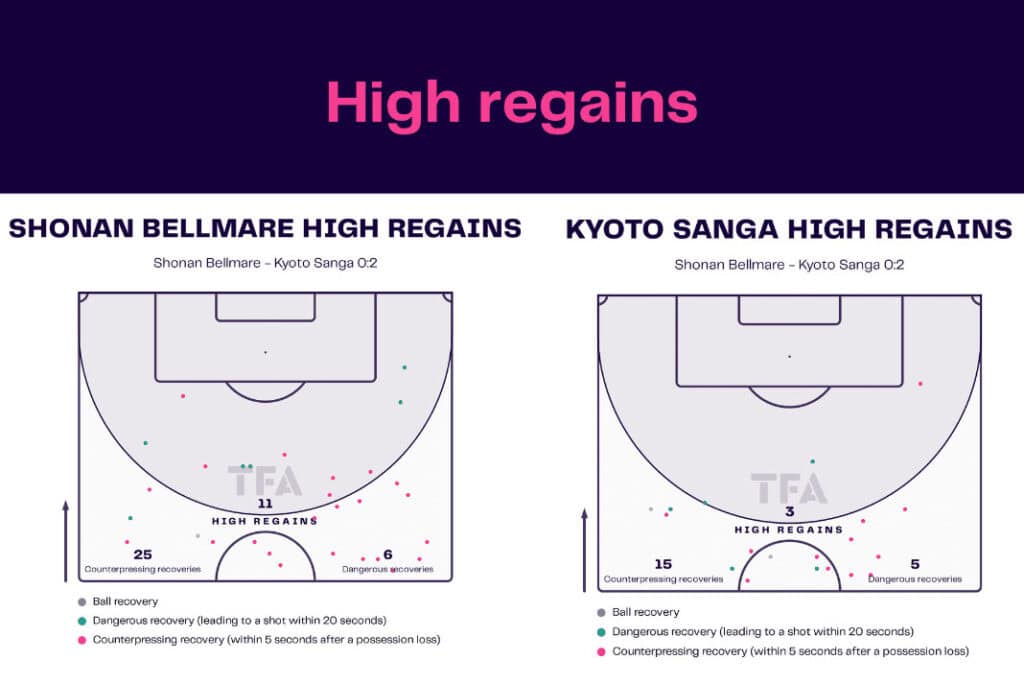 High regains

SHONAN BELLMARE HIGH REGAINS

Shonan Bellmare - Kyoto Sanga 0:2

TFA

11
HIGH REGAINS

25
Counterpressing recoveries

6
Dangerous recoveries

Ball recovery
Dangerous recovery (leading to a shot within 20 seconds)
Counterpressing recovery (within 5 seconds after a possession loss)

KYOTO SANGA HIGH REGAINS

Shonan Bellmare - Kyoto Sanga 0:2

TFA

3
HIGH REGAINS

15
Counterpressing recoveries

5
Dangerous recoveries

Ball recovery
Dangerous recovery (leading to a shot within 20 seconds)
Counterpressing recovery (within 5 seconds after a possession loss)